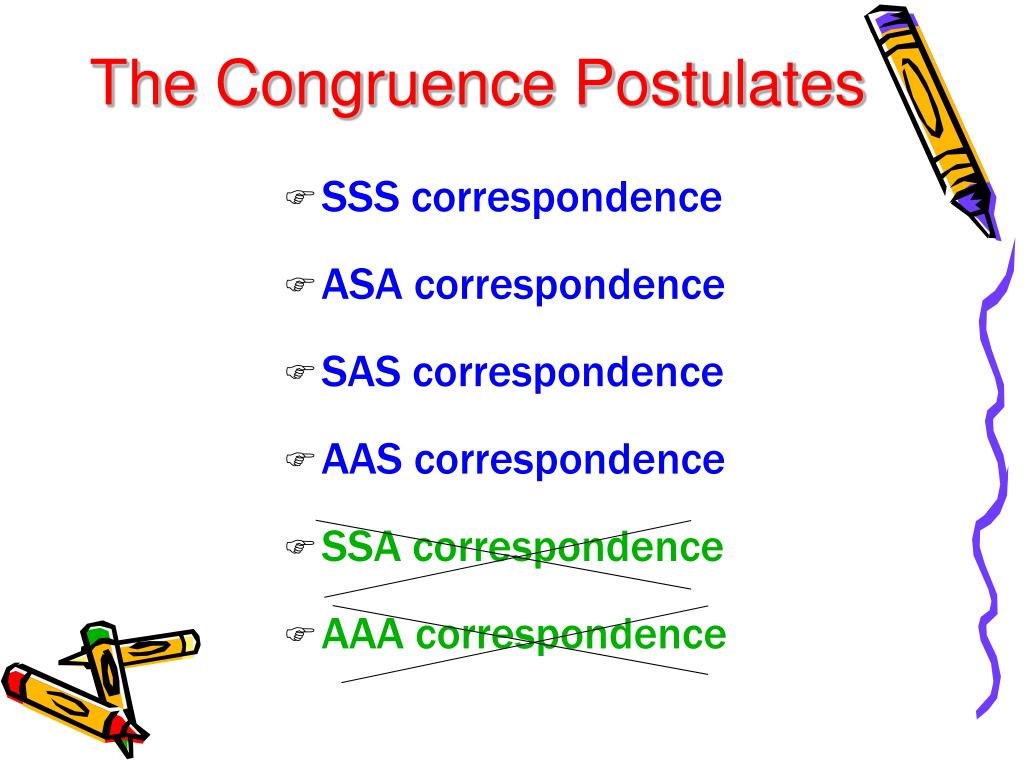 The Congruence Postulates

☞ SSS correspondence

☞ ASA correspondence

☞ SAS correspondence

☞ AAS correspondence

☞ SSA correspondence

☞ AAA correspondence